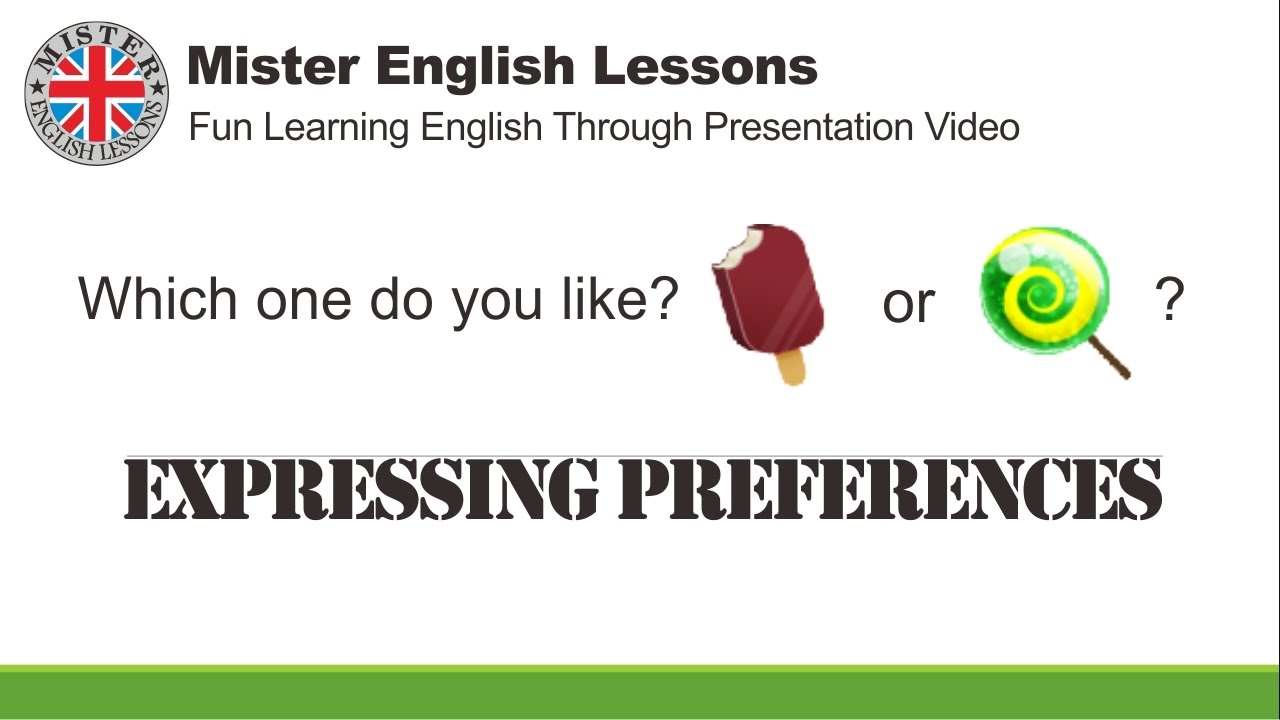 MISTER ENGLISH LESSONS

Mister English Lessons

Fun Learning English Through Presentation Video

Which one do you like? or ?

EXPRESSING PREFERENCES